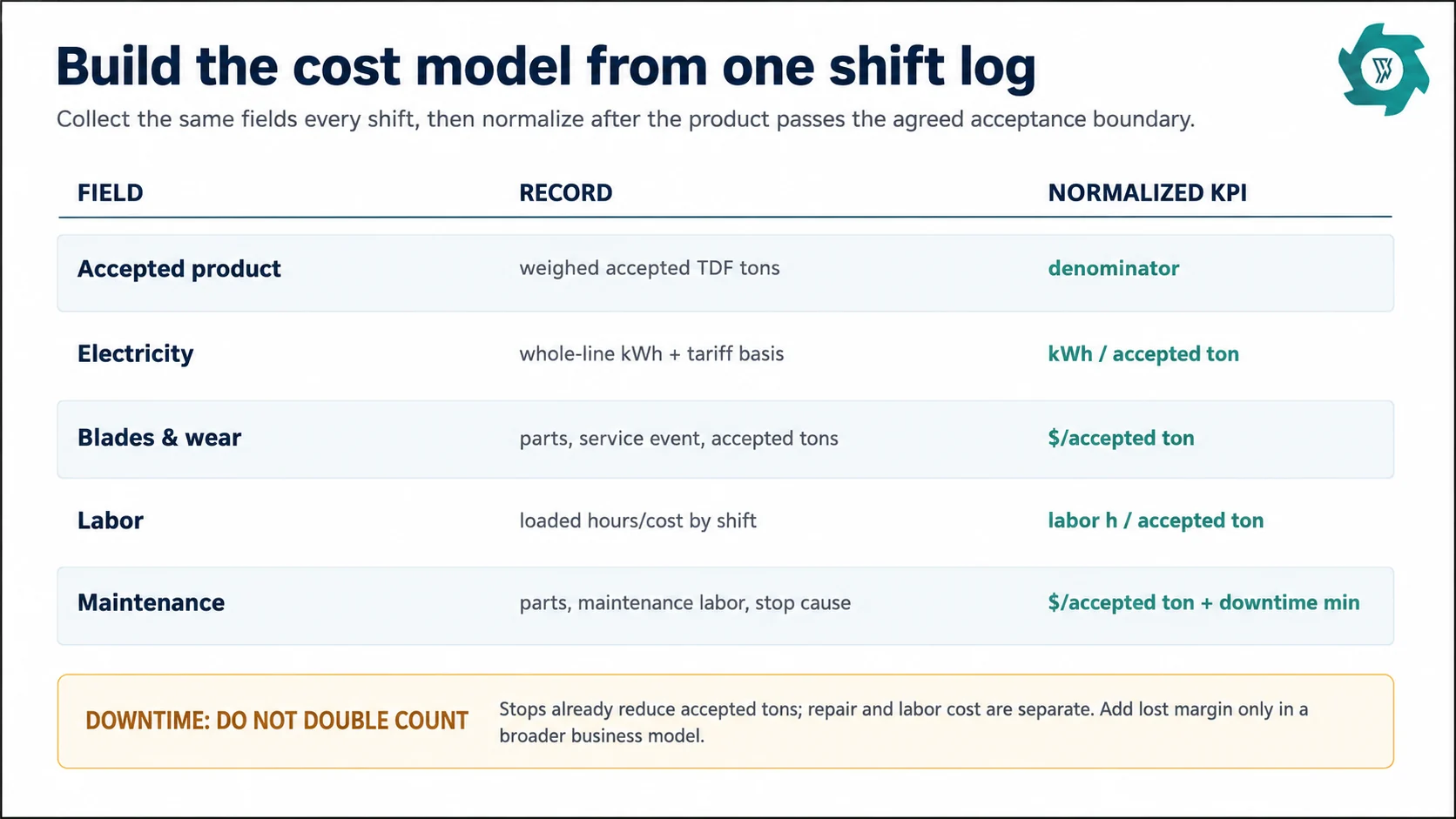 Build the cost model from one shift log

Collect the same fields every shift, then normalize after the product passes the agreed acceptance boundary.

| FIELD | RECORD | NORMALIZED KPI |
|---|---|---|
| Accepted product | weighed accepted TDF tons | denominator |
| Electricity | whole-line kWh + tariff basis | kWh / accepted ton |
| Blades & wear | parts, service event, accepted tons | \$/accepted ton |
| Labor | loaded hours/cost by shift | labor h / accepted ton |
| Maintenance | parts, maintenance labor, stop cause | \$/accepted ton + downtime min |

DOWNTIME: DO NOT DOUBLE COUNT

Stops already reduce accepted tons; repair and labor cost are separate. Add lost margin only in a broader business model.